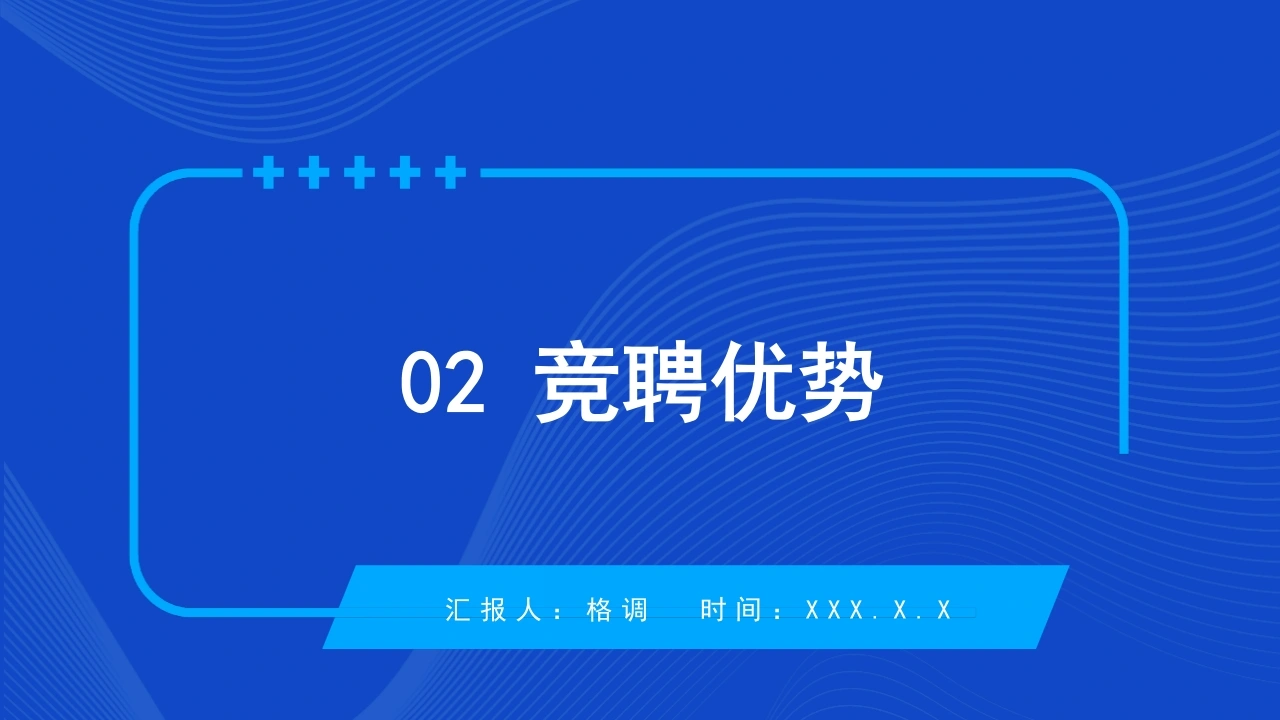 02 竞聘优势

汇报人：格调 时间：XXX.X.X